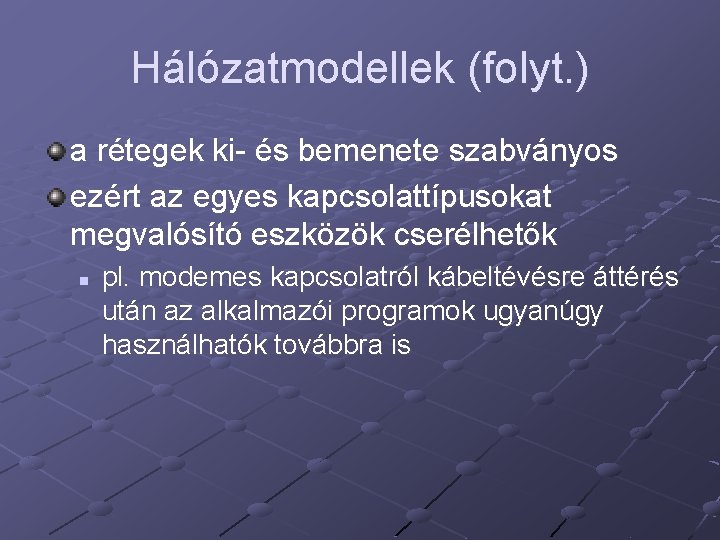 Hálózatmodellek (folyt.)

a rétegek ki- és bemenete szabványos

ezért az egyes kapcsolattípusokat megvalósító eszközök cserélhetők

pl. modemes kapcsolatról kábeltévésre áttérés után az alkalmazói programok ugyanúgy használhatók továbbra is